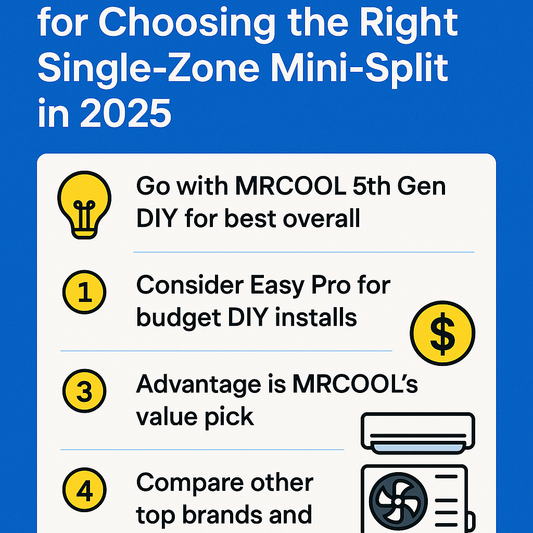 for Choosing the Right Single-Zone Mini-Split in 2025

Go with MRCOOL 5th Gen DIY for best overall

1 Consider Easy Pro for budget DIY installs

$

3 Advantage is MRCOOL's value pick

4 Compare other top brands and